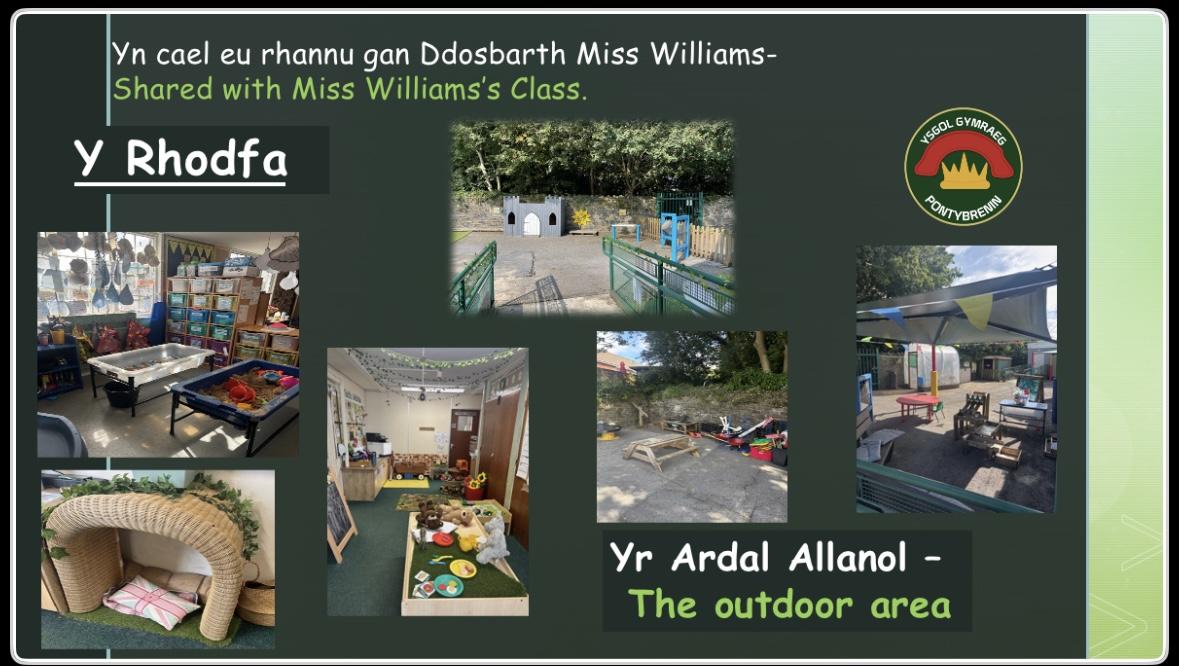 Yn cael eu rhannu gan Ddosbarth Miss Williams-
Shared with Miss Williams's Class.

Y Rhodfa

YSGOL GYMRAEG
PONTYBRENIN

Yr Ardal Allanol –
The outdoor area